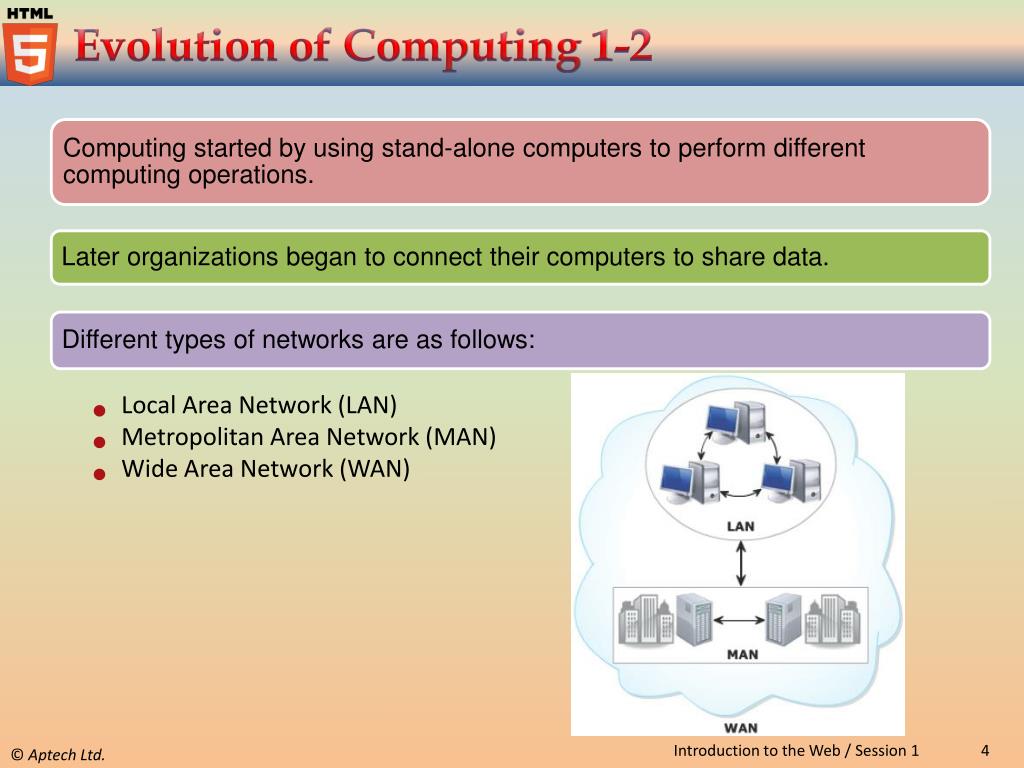 HTML
5

Evolution of Computing 1-2

Computing started by using stand-alone computers to perform different computing operations.

Later organizations began to connect their computers to share data.

Different types of networks are as follows:

- Local Area Network (LAN)
- Metropolitan Area Network (MAN)
- Wide Area Network (WAN)

LAN

MAN

WAN

© Aptech Ltd.

Introduction to the Web / Session 1

4